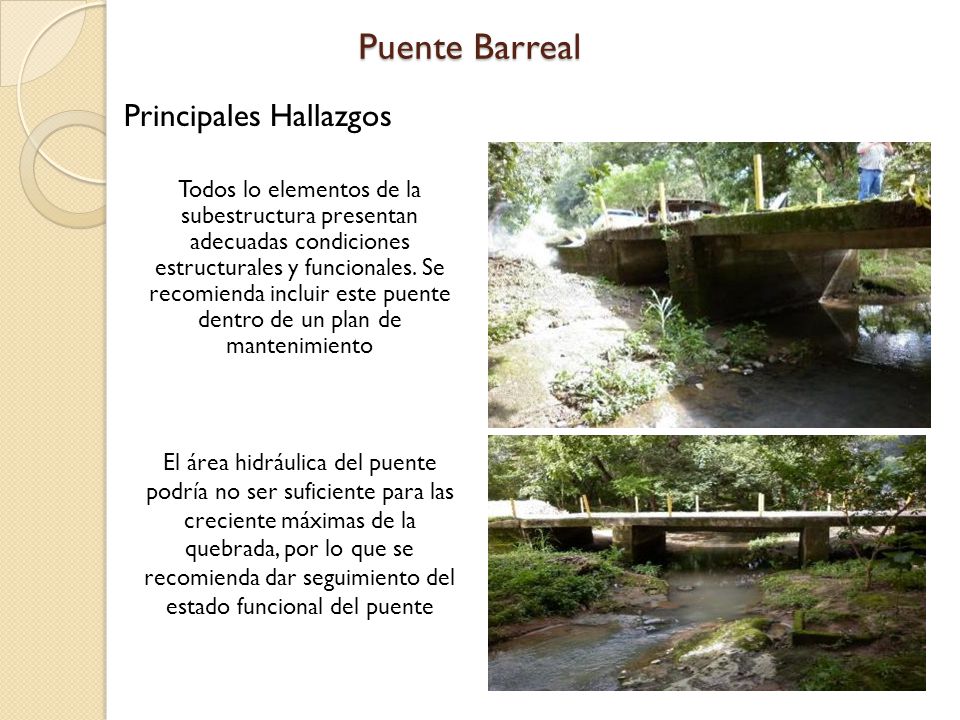 Puente Barreal

Principales Hallazgos

Todos lo elementos de la subestructura presentan adecuadas condiciones estructurales y funcionales. Se recomienda incluir este puente dentro de un plan de mantenimiento

El área hidráulica del puente podría no ser suficiente para las creciente máximas de la quebrada, por lo que se recomienda dar seguimiento del estado funcional del puente